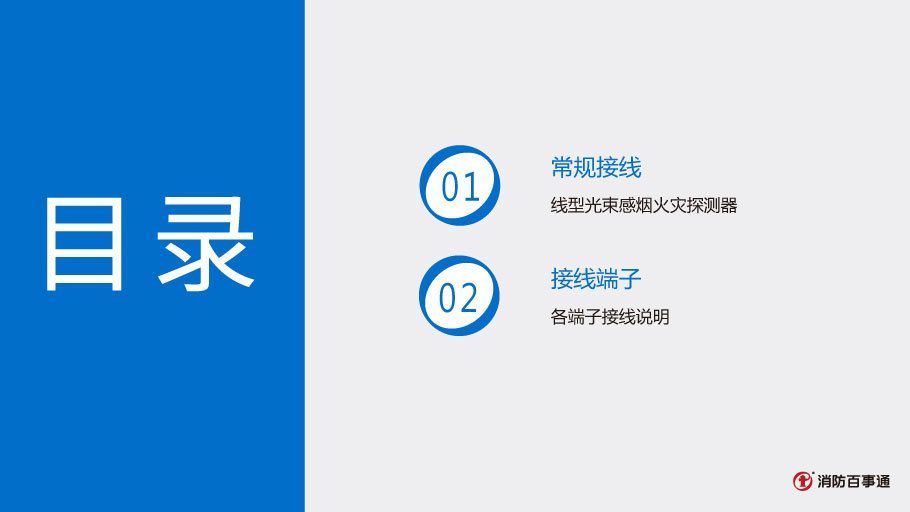 目录

01

常规接线

线型光束感烟火灾探测器

02

接线端子

各端子接线说明

消防百事通